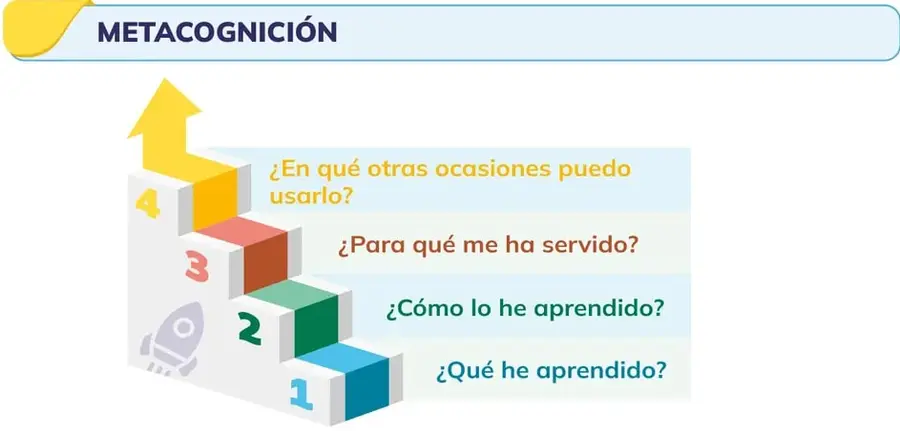 METACOGNICIÓN

4 ¿En qué otras ocasiones puedo usarlo?

3 ¿Para qué me ha servido?

2 ¿Cómo lo he aprendido?

1 ¿Qué he aprendido?